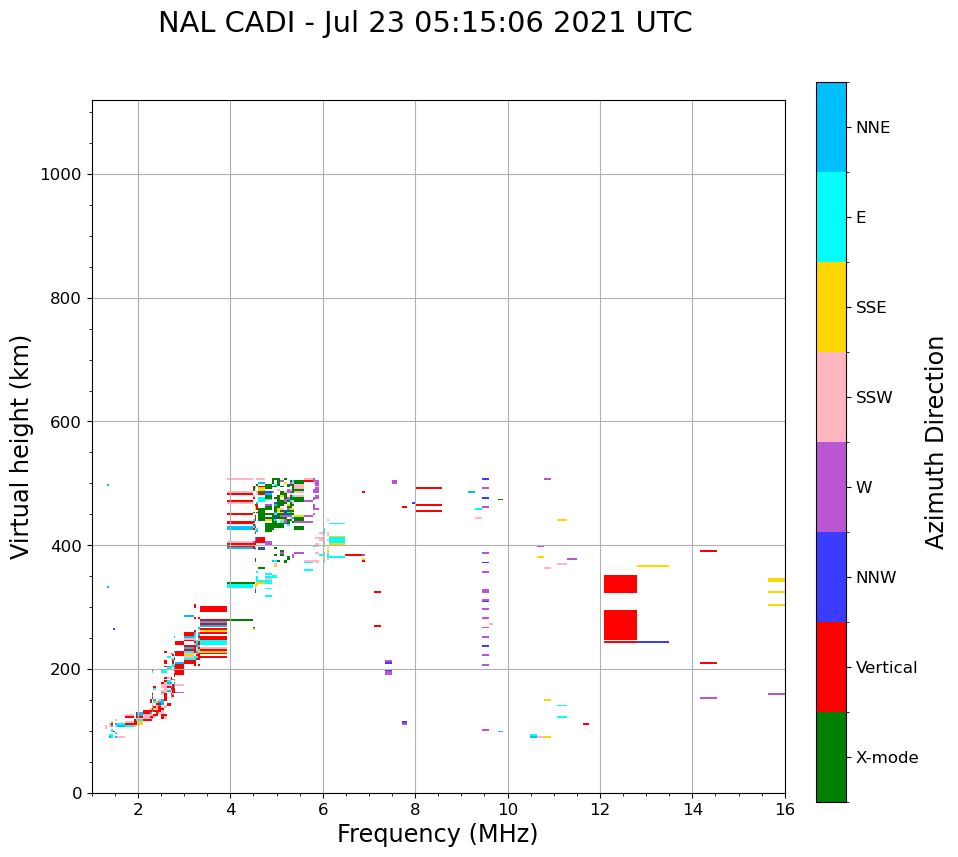 NAL CADI - Jul 23 05:15:06 2021 UTC

Virtual height (km)

1000
800
600
400
200
0

2
4
6
8
10
12
14
16

Frequency (MHz)

NNE
E
SSE
SSW
W
NNW
Vertical
X-mode

Azimuth Direction